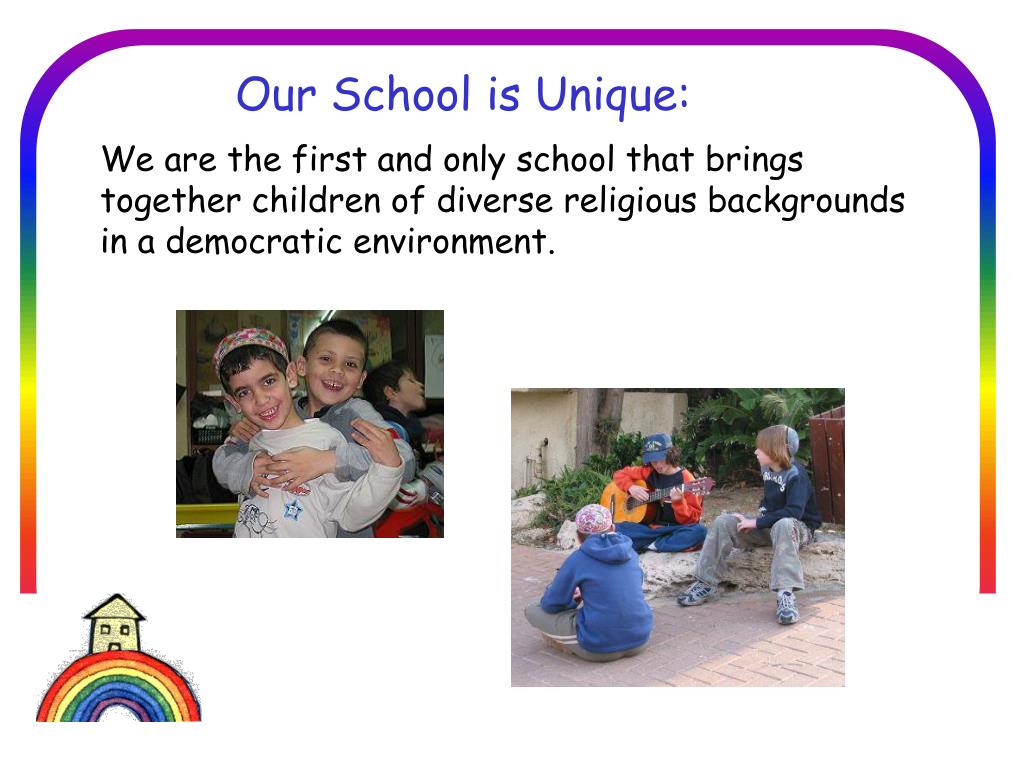 Our School is Unique:

We are the first and only school that brings together children of diverse religious backgrounds in a democratic environment.